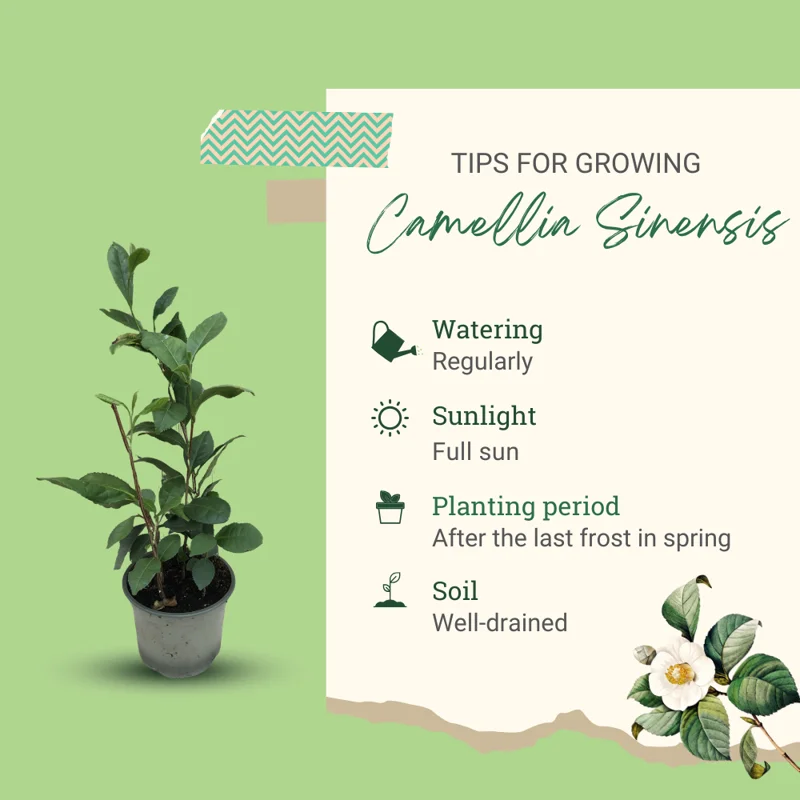 TIPS FOR GROWING
Camellia Sinensis

Watering
Regularly

Sunlight
Full sun

Planting period
After the last frost in spring

Soil
Well-drained